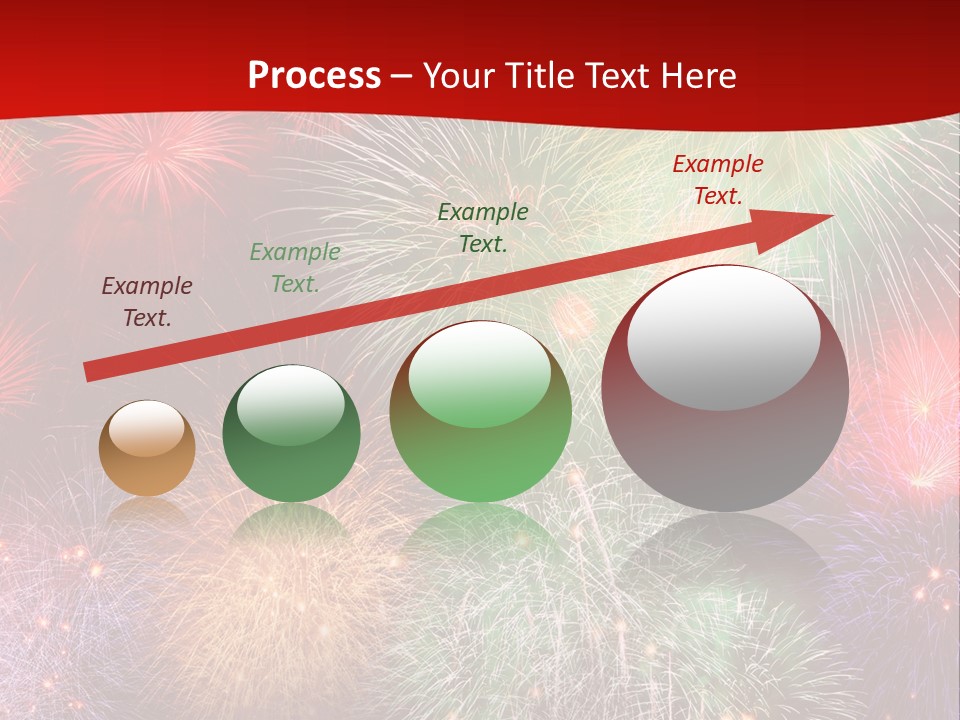 Process – Your Title Text Here

Example Text.

Example Text.

Example Text.

Example Text.